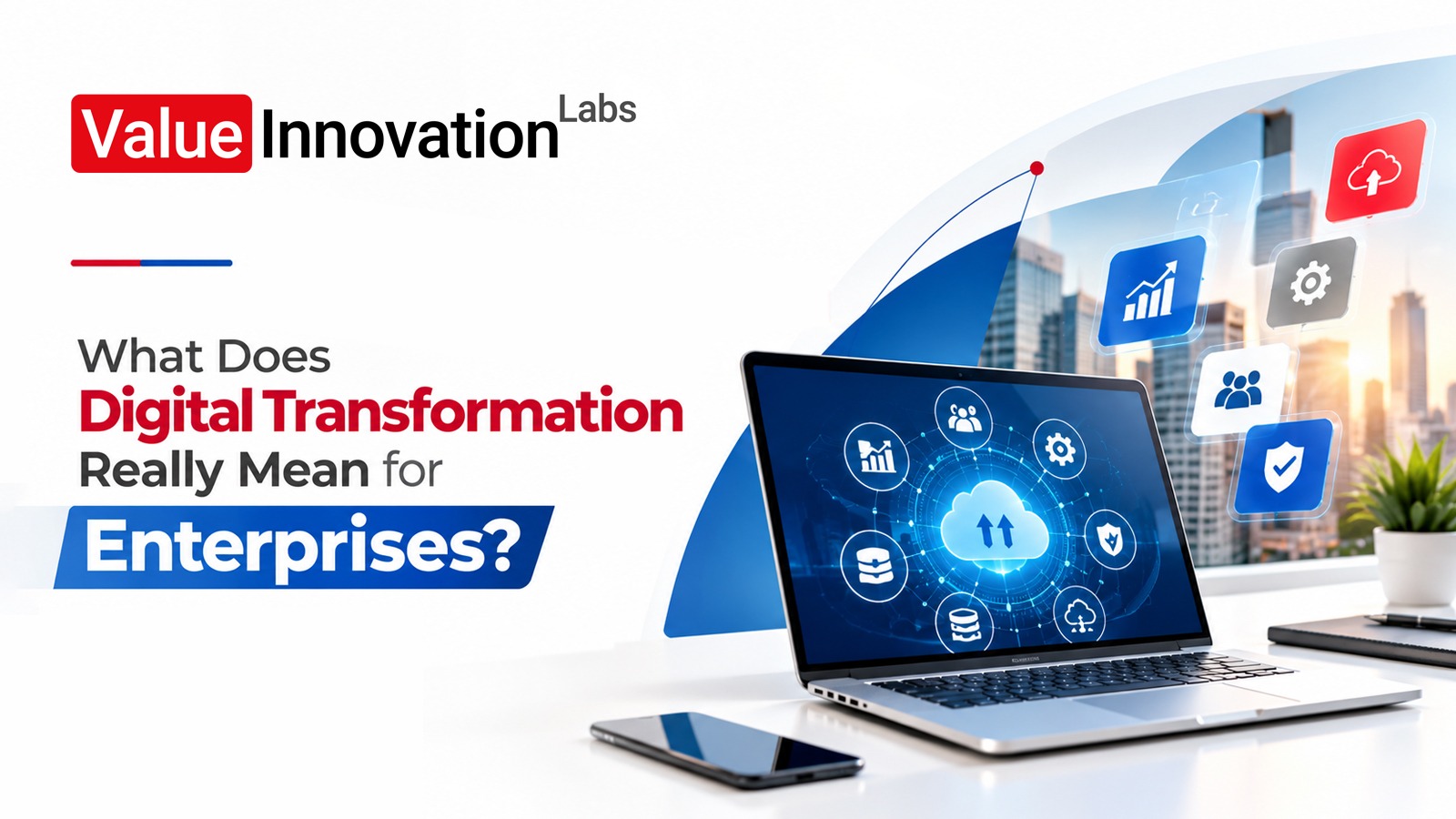 Value Innovation Labs

What Does
Digital Transformation
Really Mean for
Enterprises?